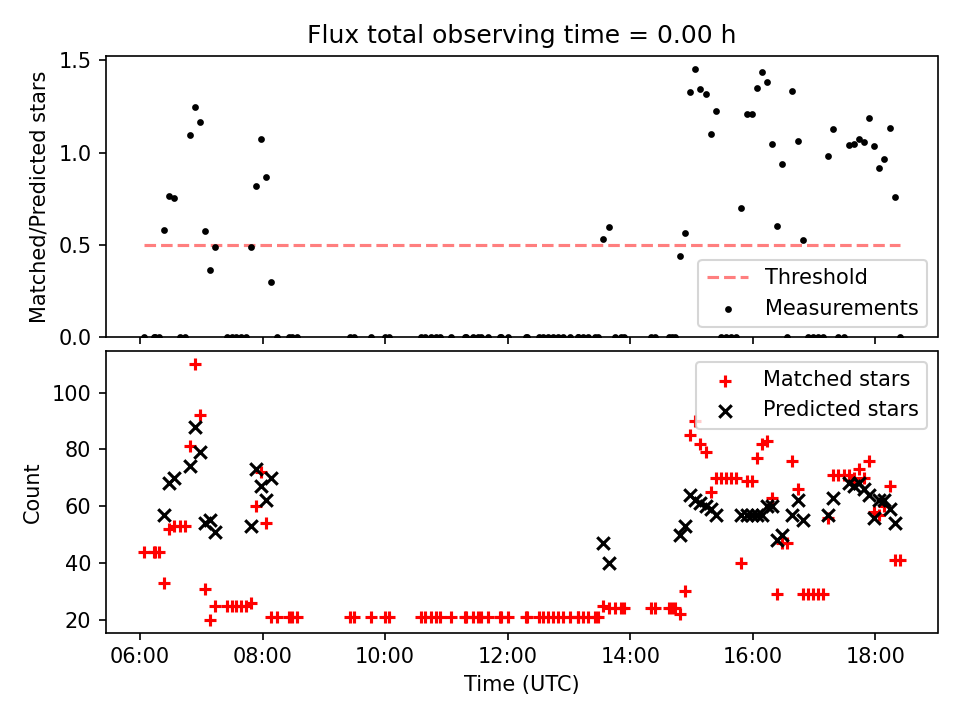 Flux total observing time = 0.00 h

Matched/Predicted stars

1.5
1.0
0.5
0.0

Threshold
Measurements

Count

100
80
60
40
20

Matched stars
Predicted stars

06:00 08:00 10:00 12:00 14:00 16:00 18:00

Time (UTC)